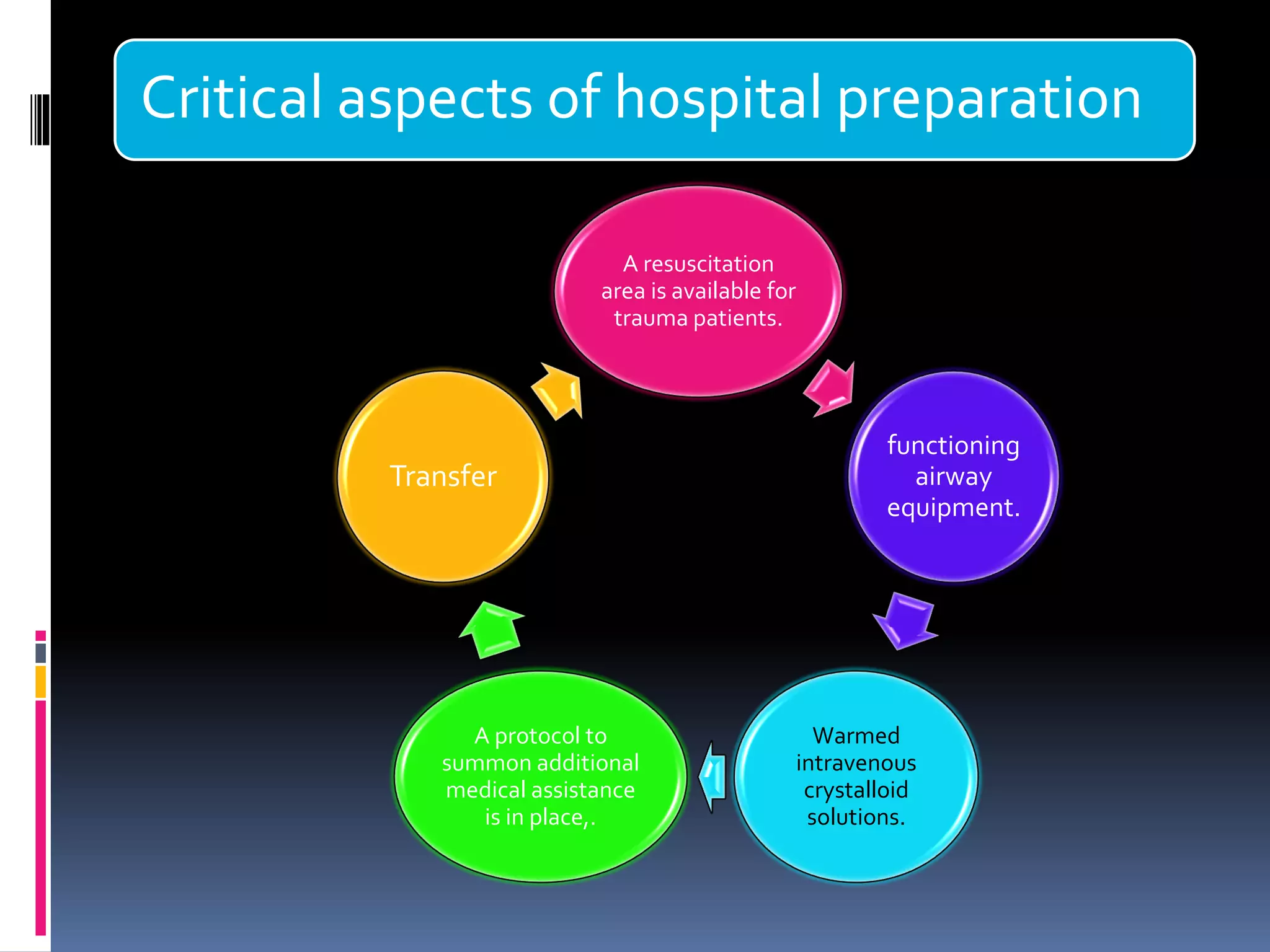 Critical aspects of hospital preparation

A resuscitation area is available for trauma patients.

functioning airway equipment.

Warmed intravenous crystalloid solutions.

A protocol to summon additional medical assistance is in place,.

Transfer